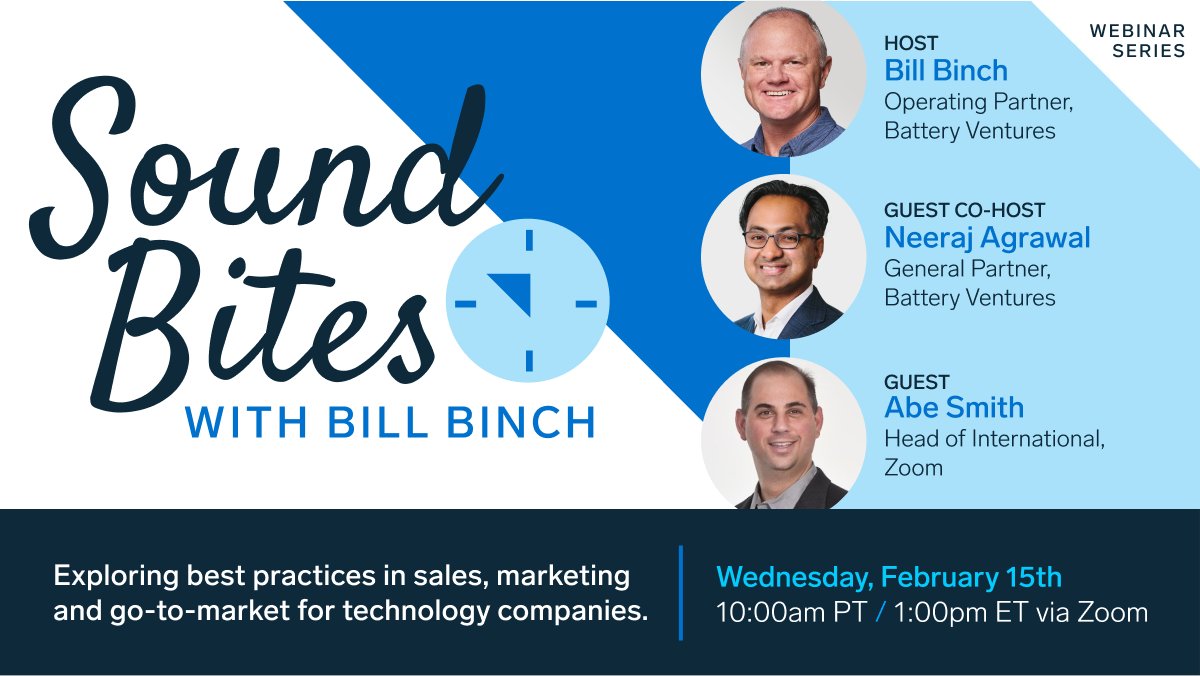 Sound Bites
WITH BILL BINCH

WEBINAR SERIES

HOST
Bill Binch
Operating Partner, Battery Ventures

GUEST CO-HOST
Neeraj Agrawal
General Partner, Battery Ventures

GUEST
Abe Smith
Head of International, Zoom

Exploring best practices in sales, marketing and go-to-market for technology companies.

Wednesday, February 15th
10:00am PT / 1:00pm ET via Zoom